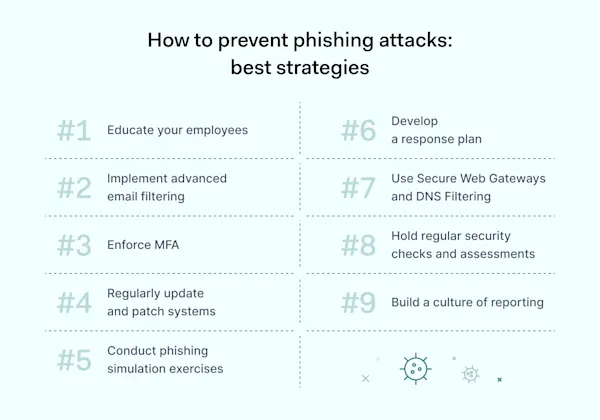 How to prevent phishing attacks: best strategies

#1 Educate your employees

#2 Implement advanced email filtering

#3 Enforce MFA

#4 Regularly update and patch systems

#5 Conduct phishing simulation exercises

#6 Develop a response plan

#7 Use Secure Web Gateways and DNS Filtering

#8 Hold regular security checks and assessments

#9 Build a culture of reporting